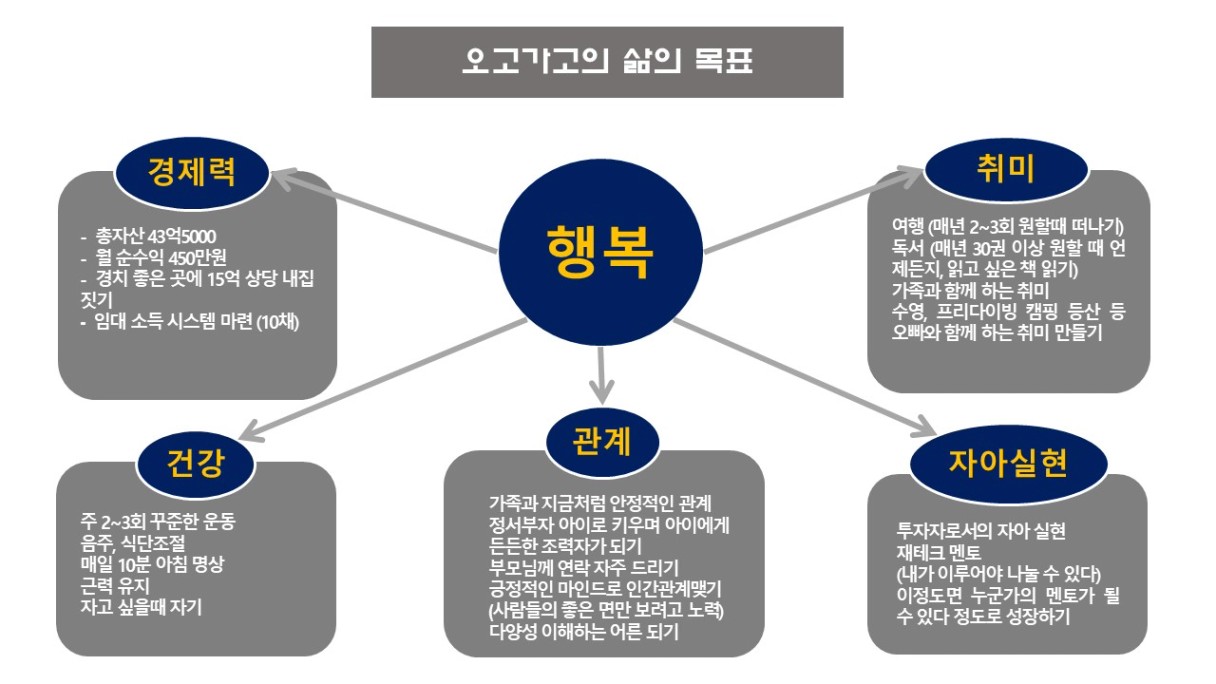 오고가고의 삶의 목표

행복

경제력

- 총자산 43억5000
- 월 순수익 450만원
- 경치 좋은 곳에 15억 상당 내집 짓기
- 임대 소득 시스템 마련 (10채)

취미

여행 (매년 2~3회 원할때 떠나기)
독서 (매년 30권 이상 원할 때 언제든지, 읽고 싶은 책 읽기)
가족과 함께 하는 취미
수영, 프리다이빙 캠핑 등산 등
오빠와 함께 하는 취미 만들기

건강

주 2~3회 꾸준한 운동
음주, 식단조절
매일 10분 아침 명상
근력 유지
자고 싶을때 자기

관계

가족과 지금처럼 안정적인 관계
정서부자 아이로 키우며 아이에게 든든한 조력자가 되기
부모님께 연락 자주 드리기
긍정적인 마인드로 인간관계맺기
(사람들의 좋은 면만 보려고 노력)
다양성 이해하는 어른 되기

자아실현

투자자로서의 자아 실현
재테크 멘토
(내가 이루어야 나눌 수 있다)
이정도면 누군가의 멘토가 될 수 있다 정도로 성장하기